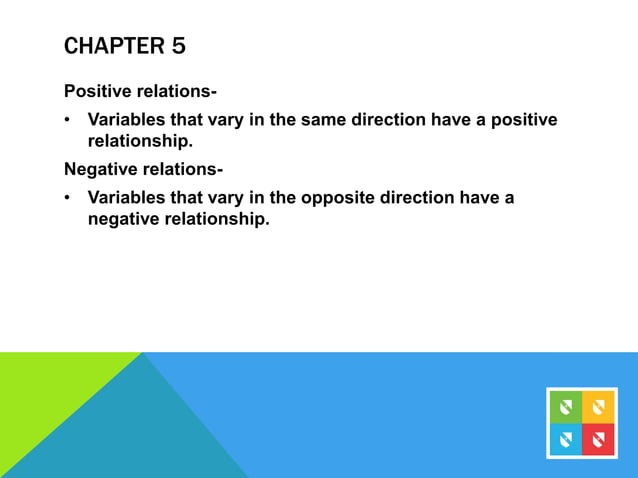 CHAPTER 5

Positive relations-

• Variables that vary in the same direction have a positive relationship.

Negative relations-

• Variables that vary in the opposite direction have a negative relationship.